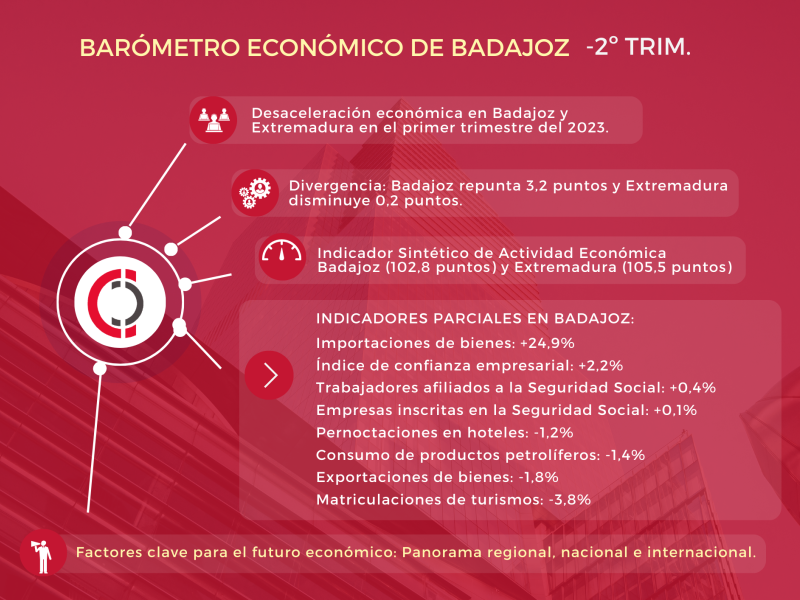 BARÓMETRO ECONÓMICO DE BADAJOZ -2º TRIM.

Desaceleración económica en Badajoz y Extremadura en el primer trimestre del 2023.

Divergencia: Badajoz repunta 3,2 puntos y Extremadura disminuye 0,2 puntos.

Indicador Sintético de Actividad Económica Badajoz (102,8 puntos) y Extremadura (105,5 puntos)

INDICADORES PARCIALES EN BADAJOZ:
Importaciones de bienes: +24,9%
Índice de confianza empresarial: +2,2%
Trabajadores afiliados a la Seguridad Social: +0,4%
Empresas inscritas en la Seguridad Social: +0,1%
Pernoctaciones en hoteles: -1,2%
Consumo de productos petrolíferos: -1,4%
Exportaciones de bienes: -1,8%
Matriculaciones de turismos: -3,8%

Factores clave para el futuro económico: Panorama regional, nacional e internacional.